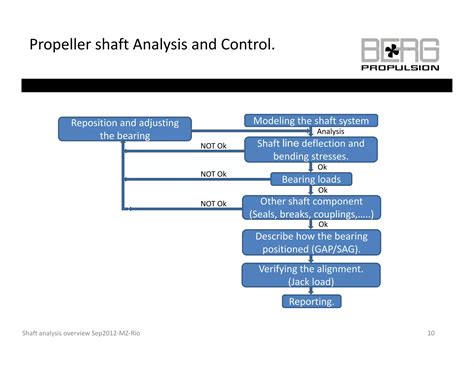 Propeller shaft Analysis and Control.

BERG PROPULSION

Reposition and adjusting the bearing

Modeling the shaft system

Analysis

NOT Ok

Shaft line deflection and bending stresses.

Ok

NOT Ok

Bearing loads

Ok

NOT Ok

Other shaft component (Seals, breaks, couplings,.....)

Ok

Describe how the bearing positioned (GAP/SAG).

Verifying the alignment. (Jack load)

Reporting.

Shaft analysis overview Sep2012-MZ-Rio

10